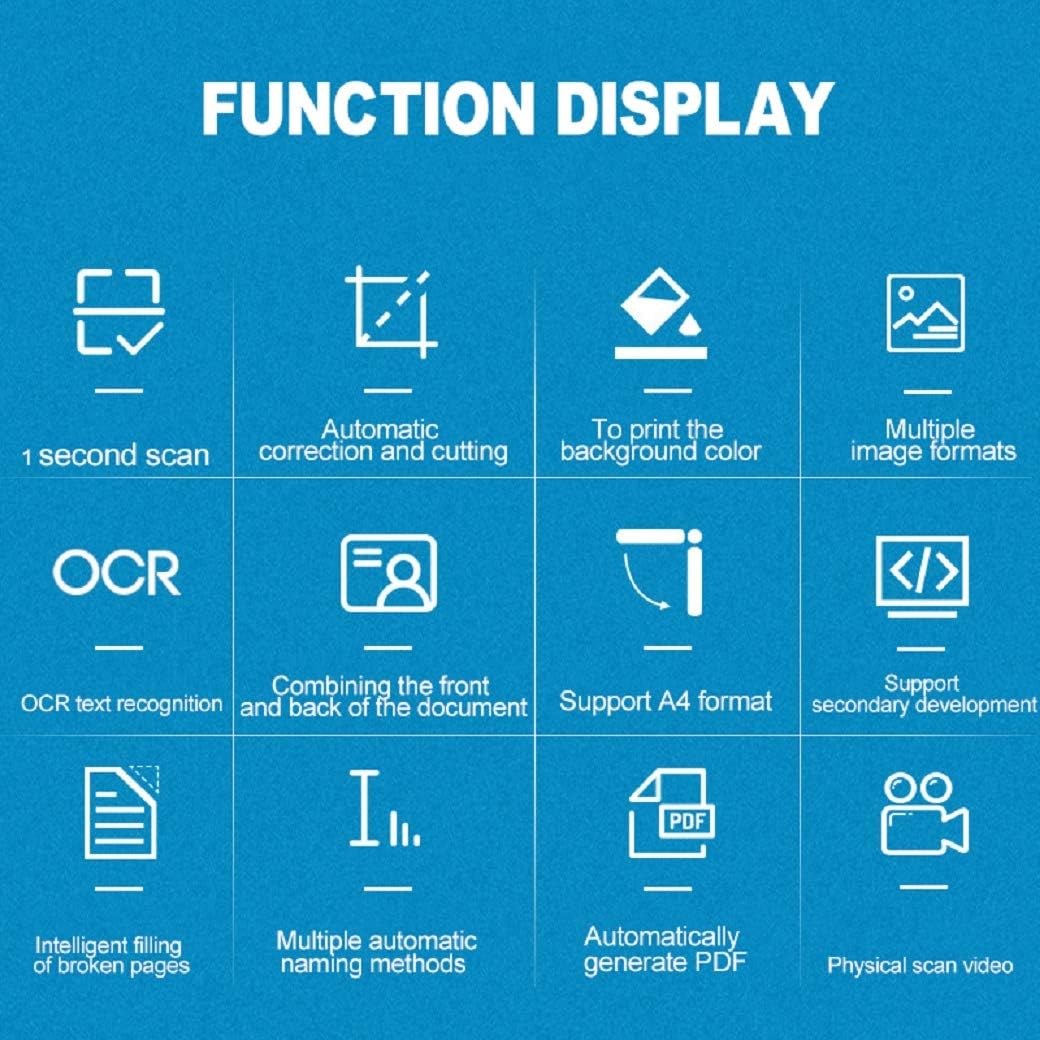 FUNCTION DISPLAY

1 second scan

Automatic correction and cutting

To print the background color

Multiple image formats

OCR

OCR text recognition

Combining the front and back of the document

Support A4 format

Support secondary development

Intelligent filling of broken pages

Multiple automatic naming methods

PDF

Automatically generate PDF

Physical scan video